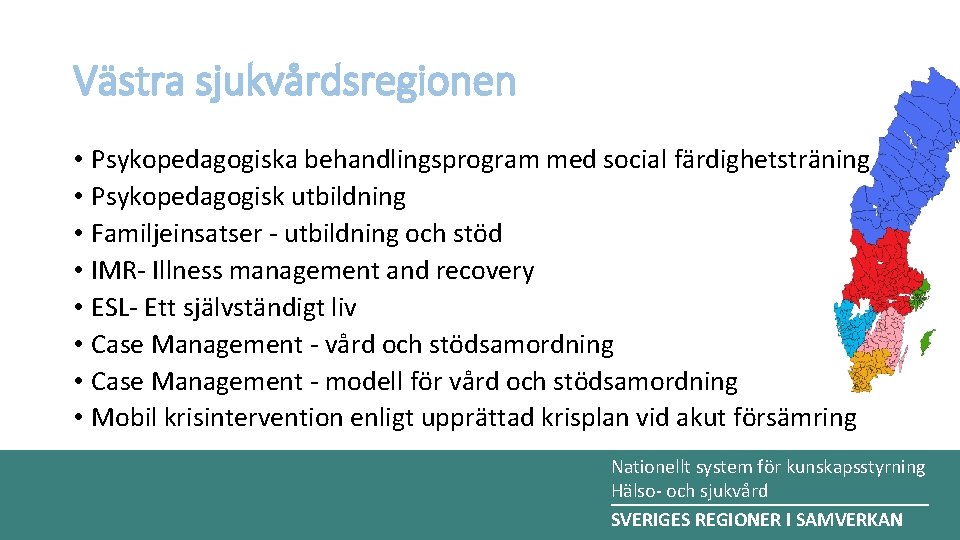 Västra sjukvårdsregionen

• Psykopedagogiska behandlingsprogram med social färdighetsträning
• Psykopedagogisk utbildning
• Familjeinsatser - utbildning och stöd
• IMR- Illness management and recovery
• ESL- Ett självständigt liv
• Case Management - vård och stödsamordning
• Case Management - modell för vård och stödsamordning
• Mobil krisintervention enligt upprättad krisplan vid akut försämring

Nationellt system för kunskapsstyrning
Hälso- och sjukvård
SVERIGES REGIONER I SAMVERKAN